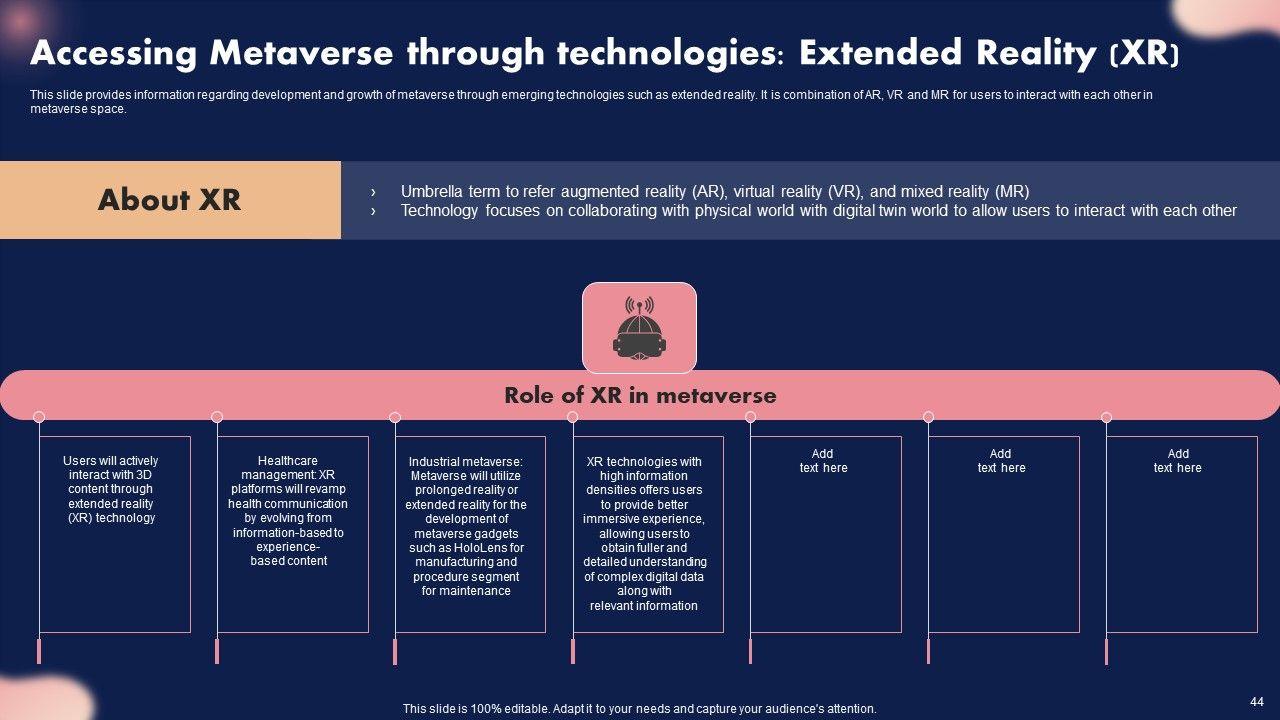 Accessing Metaverse through technologies: Extended Reality (XR)

This slide provides information regarding development and growth of metaverse through emerging technologies such as extended reality. It is combination of AR, VR and MR for users to interact with each other in metaverse space.

About XR

› Umbrella term to refer augmented reality (AR), virtual reality (VR), and mixed reality (MR)
› Technology focuses on collaborating with physical world with digital twin world to allow users to interact with each other

Role of XR in metaverse

Users will actively interact with 3D content through extended reality (XR) technology

Healthcare management: XR platforms will revamp health communication by evolving from information-based to experience-based content

Industrial metaverse: Metaverse will utilize prolonged reality or extended reality for the development of metaverse gadgets such as HoloLens for manufacturing and procedure segment for maintenance

XR technologies with high information densities offers users to provide better immersive experience, allowing users to obtain fuller and detailed understanding of complex digital data along with relevant information

Add text here

Add text here

Add text here

This slide is 100% editable. Adapt it to your needs and capture your audience's attention.

44